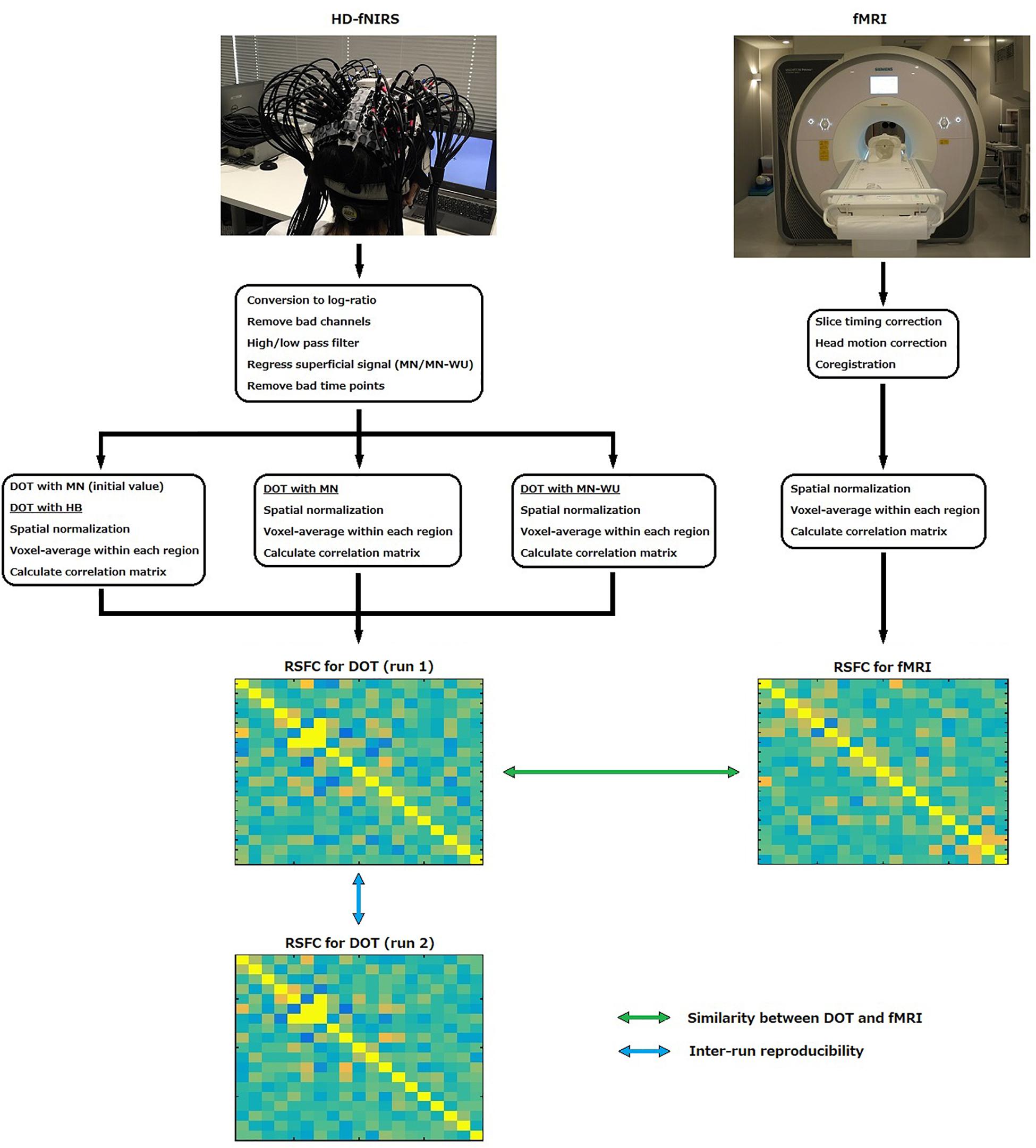 HD-fNIRS

fMRI

SIEMENS

Conversion to log-ratio
Remove bad channels
High/low pass filter
Regress superficial signal (MN/MN-WU)
Remove bad time points

Slice timing correction
Head motion correction
Coregistration

DOT with MN (initial value)
DOT with HB
Spatial normalization
Voxel-average within each region
Calculate correlation matrix

DOT with MN
Spatial normalization
Voxel-average within each region
Calculate correlation matrix

DOT with MN-WU
Spatial normalization
Voxel-average within each region
Calculate correlation matrix

Spatial normalization
Voxel-average within each region
Calculate correlation matrix

RSFC for DOT (run 1)

RSFC for fMRI

RSFC for DOT (run 2)

Similarity between DOT and fMRI

Inter-run reproducibility